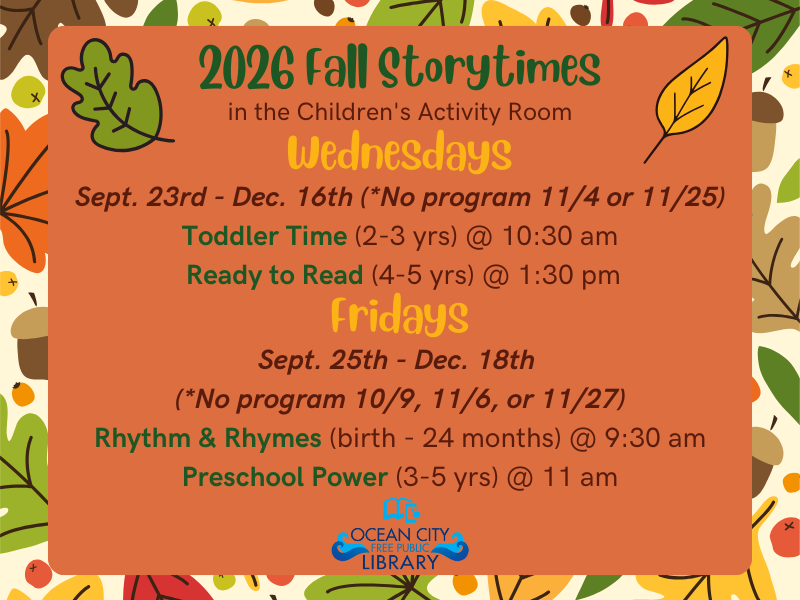 2026 Fall Storytimes

in the Children's Activity Room

Wednesdays

Sept. 23rd - Dec. 16th (*No program 11/4 or 11/25)

Toddler Time (2-3 yrs) @ 10:30 am

Ready to Read (4-5 yrs) @ 1:30 pm

Fridays

Sept. 25th - Dec. 18th

(*No program 10/9, 11/6, or 11/27)

Rhythm & Rhymes (birth - 24 months) @ 9:30 am

Preschool Power (3-5 yrs) @ 11 am

OCEAN CITY
FREE PUBLIC
LIBRARY